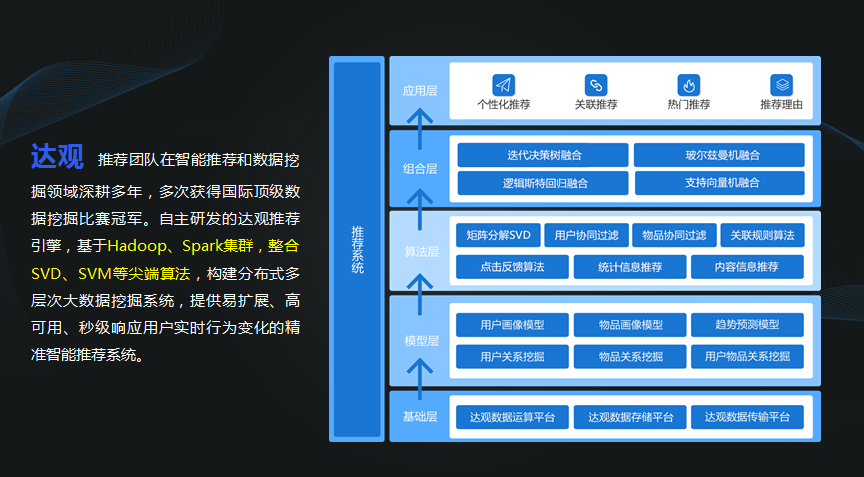 达观 推荐团队在智能推荐和数据挖掘领域深耕多年，多次获得国际顶级数据挖掘比赛冠军。自主研发的达观推荐引擎，基于Hadoop、Spark集群，整合SVD、SVM等尖端算法，构建分布式多层次大数据挖掘系统，提供易扩展、高可用、秒级响应用户实时行为变化的精准智能推荐系统。

推荐系统

应用层
个性化推荐
关联推荐
热门推荐
推荐理由

组合层
迭代决策树融合
玻尔兹曼机融合
逻辑斯特回归融合
支持向量机融合

算法层
矩阵分解SVD
用户协同过滤
物品协同过滤
关联规则算法
点击反馈算法
统计信息推荐
内容信息推荐

模型层
用户画像模型
物品画像模型
趋势预测模型
用户关系挖掘
物品关系挖掘
用户物品关系挖掘

基础层
达观数据运算平台
达观数据存储平台
达观数据传输平台